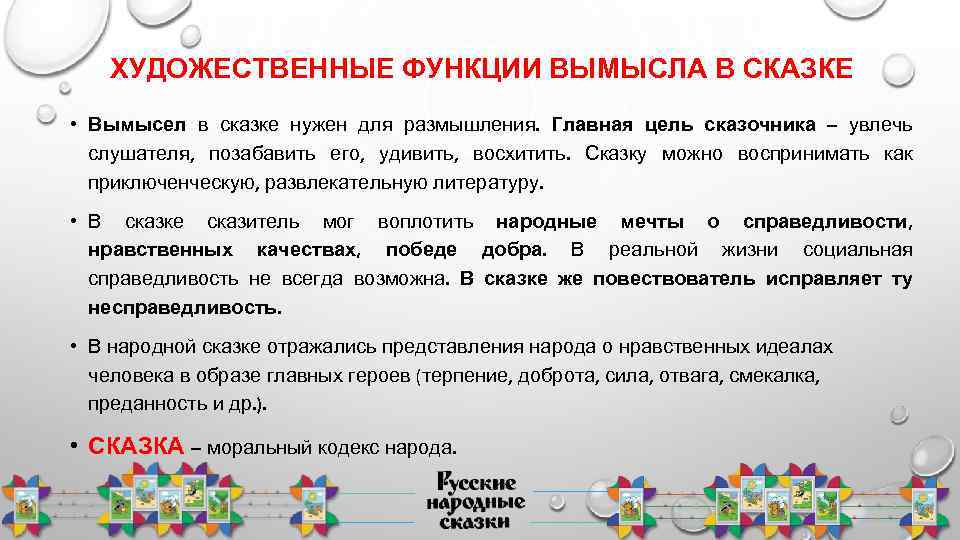 ХУДОЖЕСТВЕННЫЕ ФУНКЦИИ ВЫМЫСЛА В СКАЗКЕ

• Вымысел в сказке нужен для размышления. Главная цель сказочника – увлечь слушателя, позабавить его, удивить, восхитить. Сказку можно воспринимать как приключенческую, развлекательную литературу.

• В сказке сказитель мог воплотить народные мечты о справедливости, нравственных качествах, победе добра. В реальной жизни социальная справедливость не всегда возможна. В сказке же повествователь исправляет ту несправедливость.

• В народной сказке отражались представления народа о нравственных идеалах человека в образе главных героев (терпение, доброта, сила, отвага, смекалка, преданность и др.).

• СКАЗКА – моральный кодекс народа.

Русские народные сказки